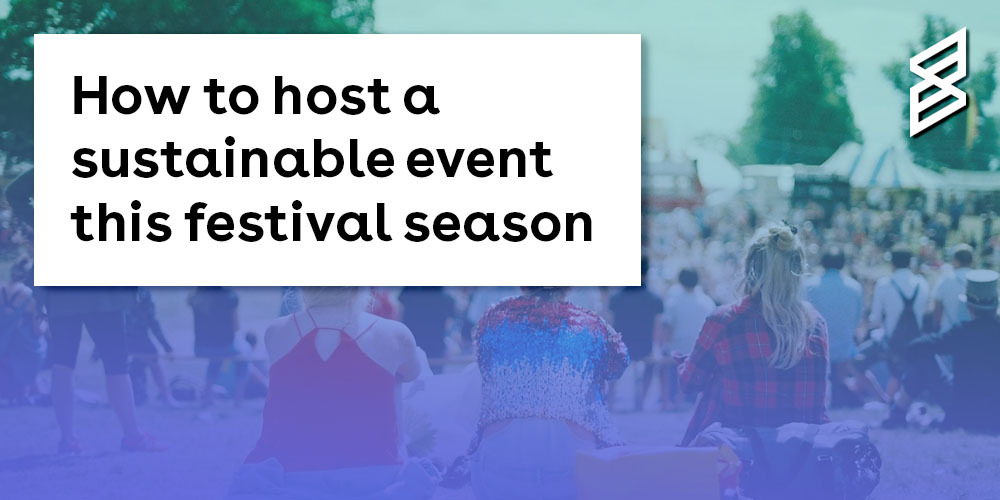 How to host a sustainable event this festival season